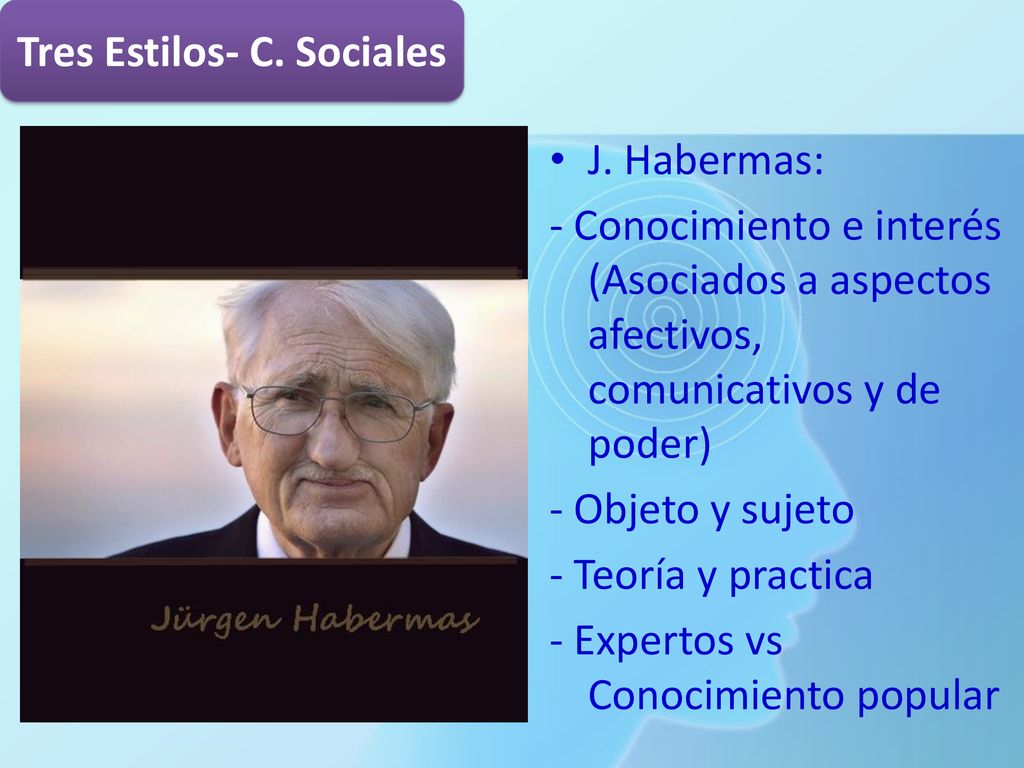 Tres Estilos- C. Sociales

Jürgen Habermas

• J. Habermas:

- Conocimiento e interés (Asociados a aspectos afectivos, comunicativos y de poder)

- Objeto y sujeto

- Teoría y practica

- Expertos vs Conocimiento popular